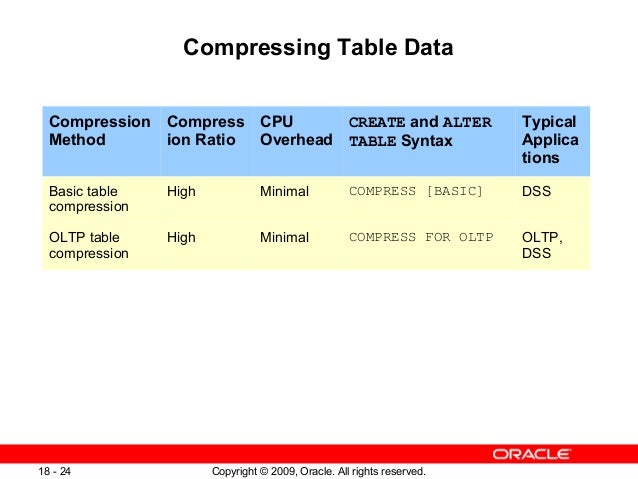 Compressing Table Data

| Compression Method | Compression Ratio | CPU Overhead | CREATE and ALTER TABLE Syntax | Typical Applications |
|---|---|---|---|---|
| Basic table compression | High | Minimal | COMPRESS [BASIC] | DSS |
| OLTP table compression | High | Minimal | COMPRESS FOR OLTP | OLTP, DSS |

ORACLE

18 - 24 Copyright © 2009, Oracle. All rights reserved.